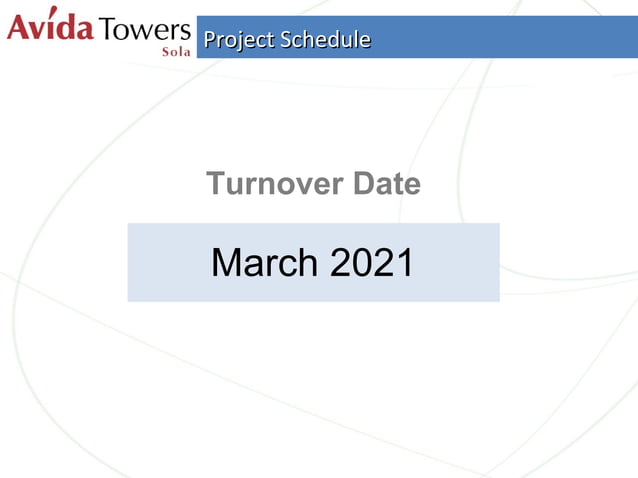 Avida Towers
Sola

Project Schedule

Turnover Date

March 2021